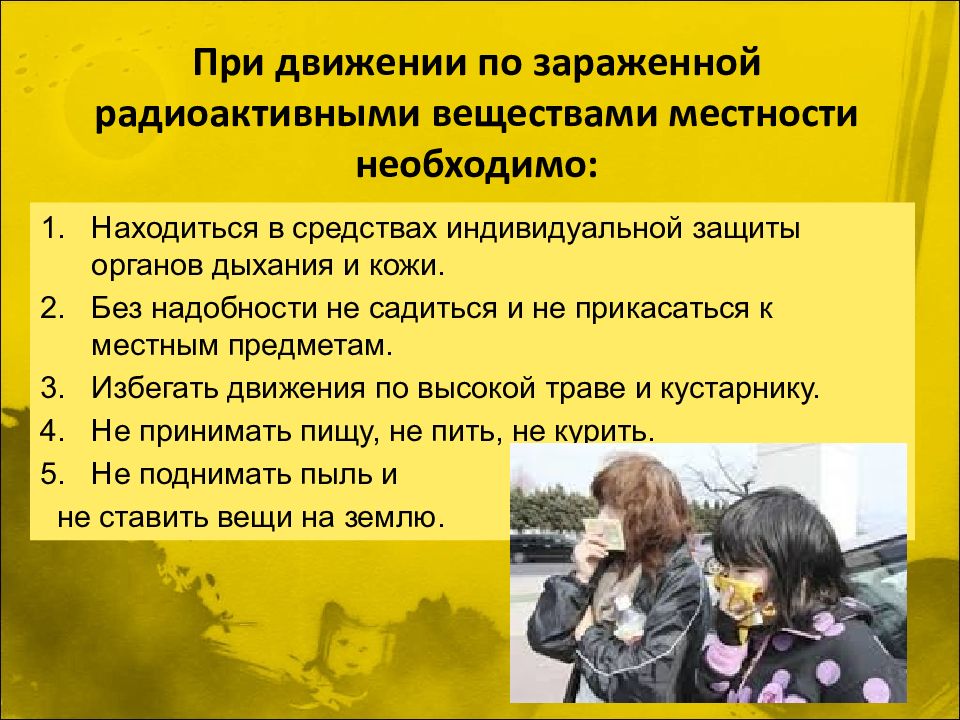 При движении по зараженной радиоактивными веществами местности необходимо:

1. Находиться в средствах индивидуальной защиты органов дыхания и кожи.
2. Без надобности не садиться и не прикасаться к местным предметам.
3. Избегать движения по высокой траве и кустарнику.
4. Не принимать пищу, не пить, не курить.
5. Не поднимать пыль и не ставить вещи на землю.